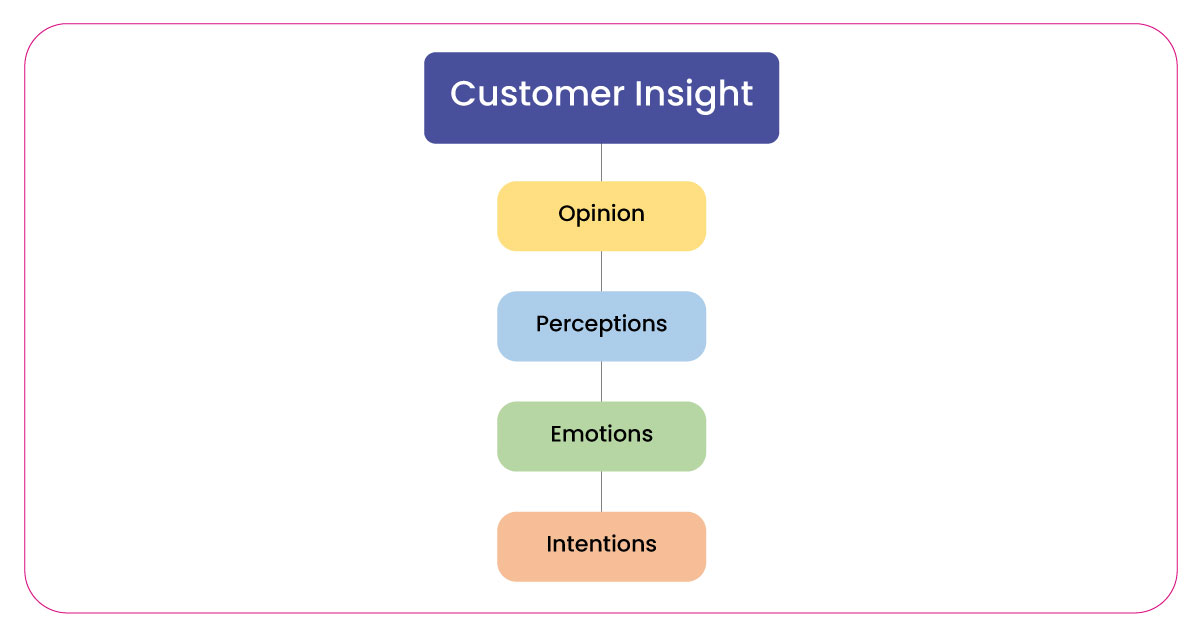 Customer Insight

Opinion

Perceptions

Emotions

Intentions